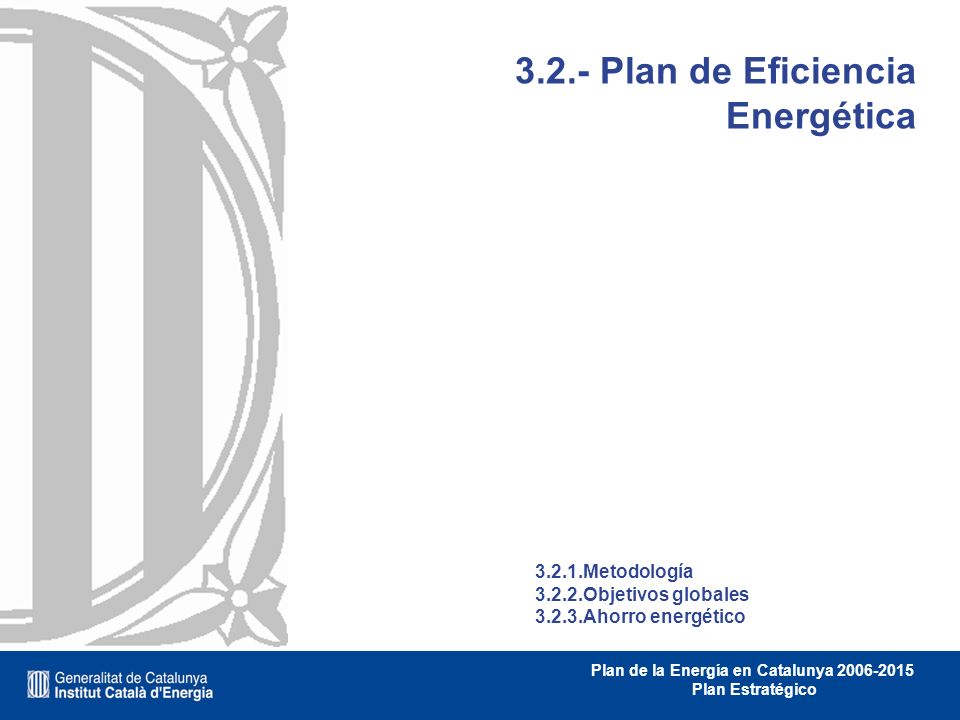 3.2.- Plan de Eficiencia Energética

3.2.1.Metodología
3.2.2.Objetivos globales
3.2.3.Ahorro energético

Generalitat de Catalunya
Institut Català d'Energia

Plan de la Energía en Catalunya 2006-2015
Plan Estratégico